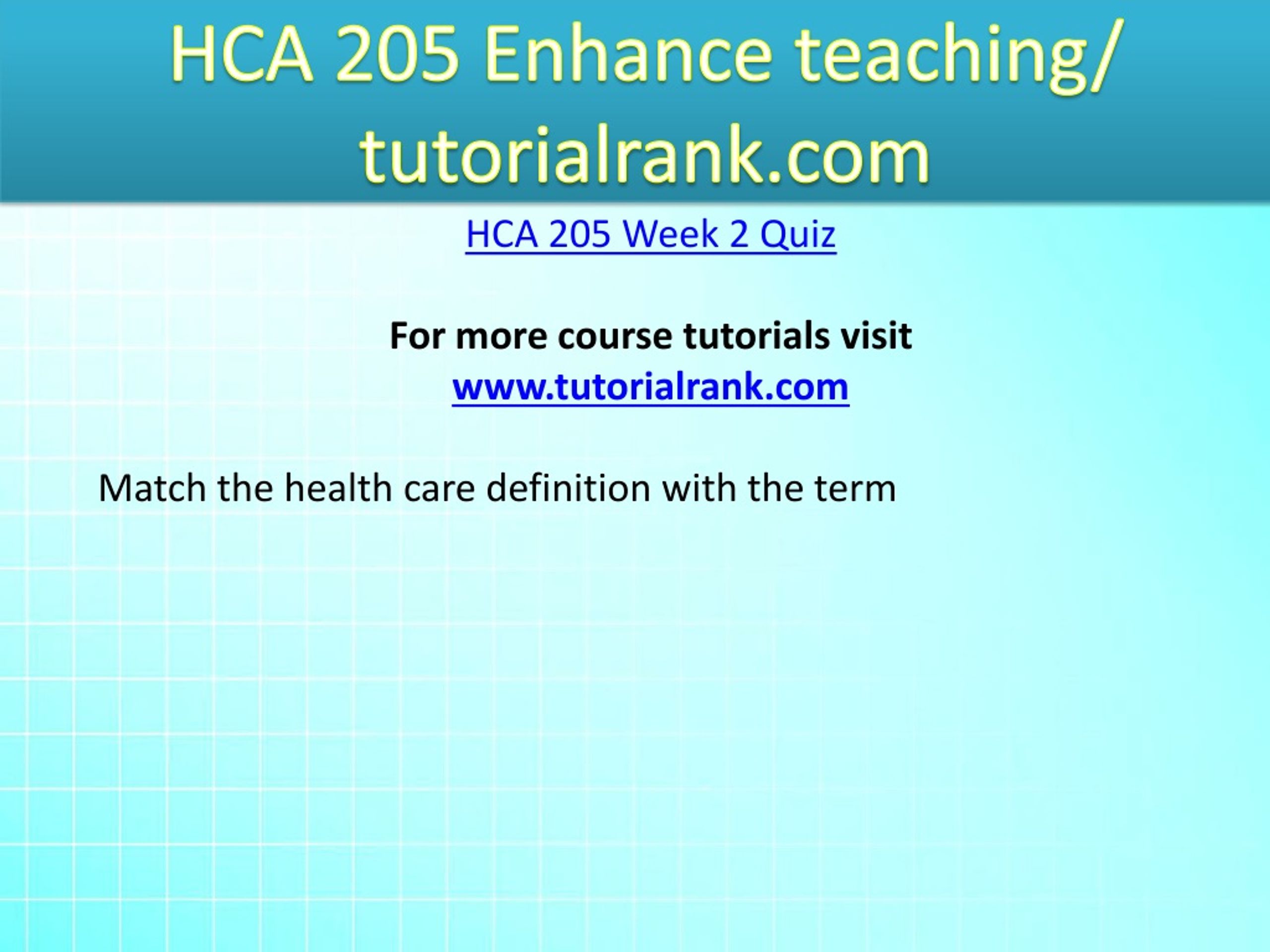 HCA 205 Enhance teaching/ tutorialrank.com

HCA 205 Week 2 Quiz

For more course tutorials visit
www.tutorialrank.com

Match the health care definition with the term